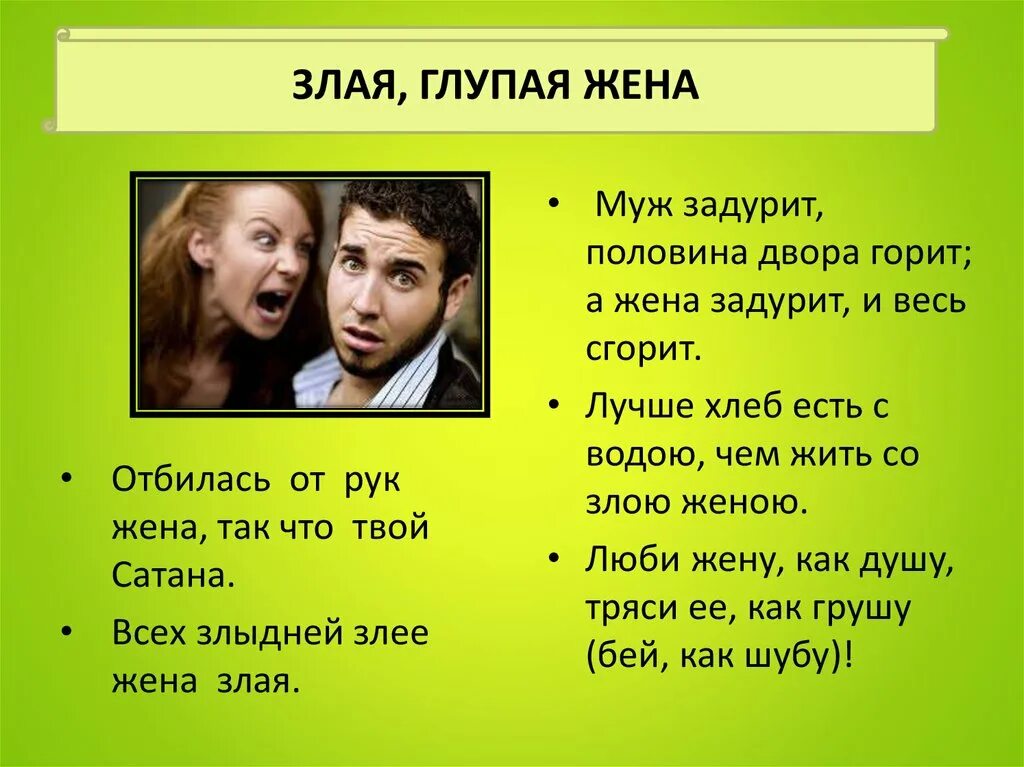 ЗЛАЯ, ГЛУПАЯ ЖЕНА

• Отбилась от рук жена, так что твой Сатана.

• Всех злыдней злее жена злая.

• Муж задурит, половина двора горит; а жена задурит, и весь сгорит.

• Лучше хлеб есть с водою, чем жить со злою женою.

• Люби жену, как душу, тряси ее, как грушу (бей, как шубу)!